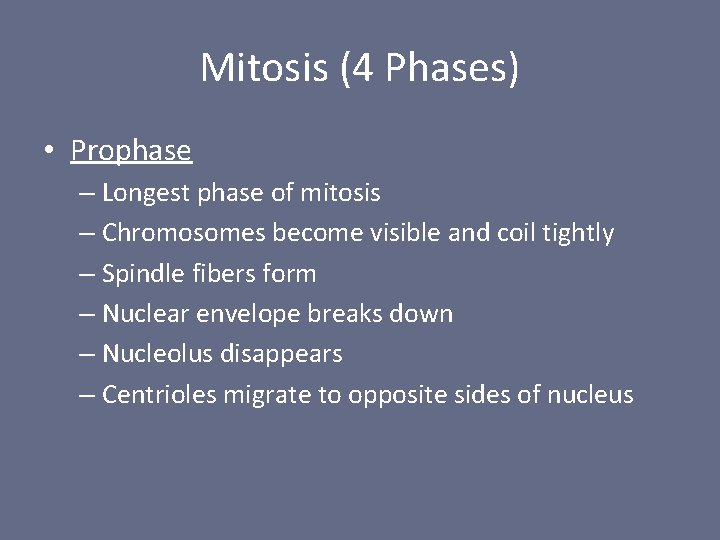 Mitosis (4 Phases)

• Prophase
– Longest phase of mitosis
– Chromosomes become visible and coil tightly
– Spindle fibers form
– Nuclear envelope breaks down
– Nucleolus disappears
– Centrioles migrate to opposite sides of nucleus